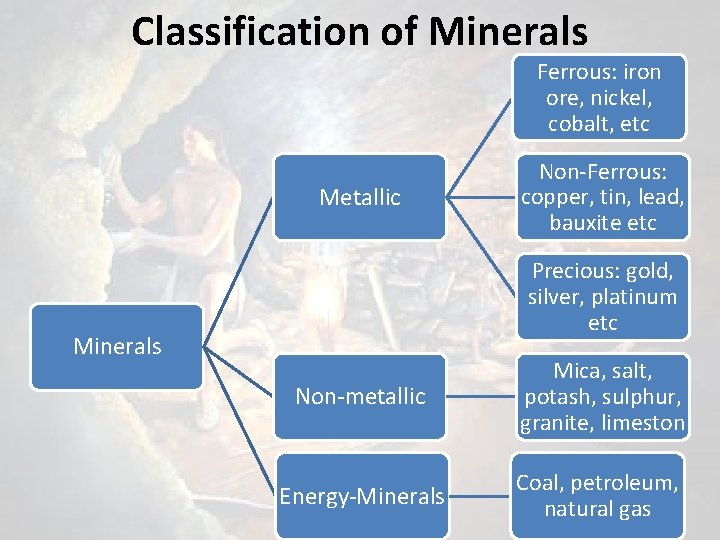 Classification of Minerals

Minerals

Metallic

Ferrous: iron ore, nickel, cobalt, etc

Non-Ferrous: copper, tin, lead, bauxite etc

Precious: gold, silver, platinum etc

Non-metallic

Mica, salt, potash, sulphur, granite, limeston

Energy-Minerals

Coal, petroleum, natural gas